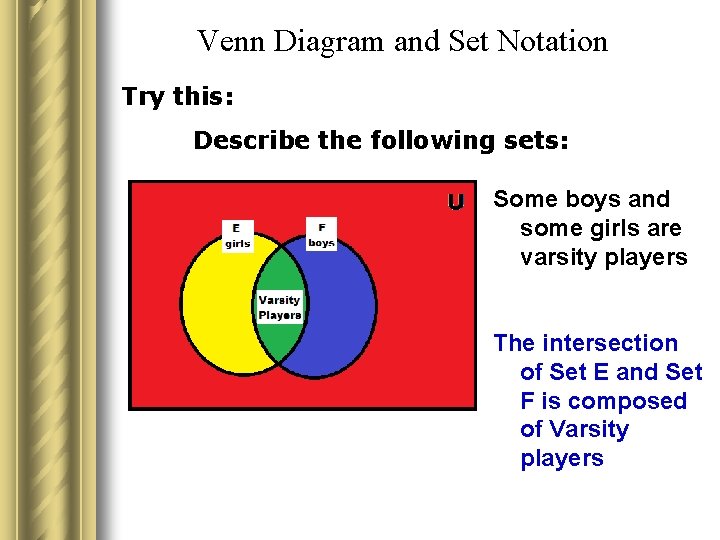 Venn Diagram and Set Notation

Try this:

Describe the following sets:

U

E
girls

F
boys

Varsity
Players

Some boys and some girls are varsity players

The intersection of Set E and Set F is composed of Varsity players